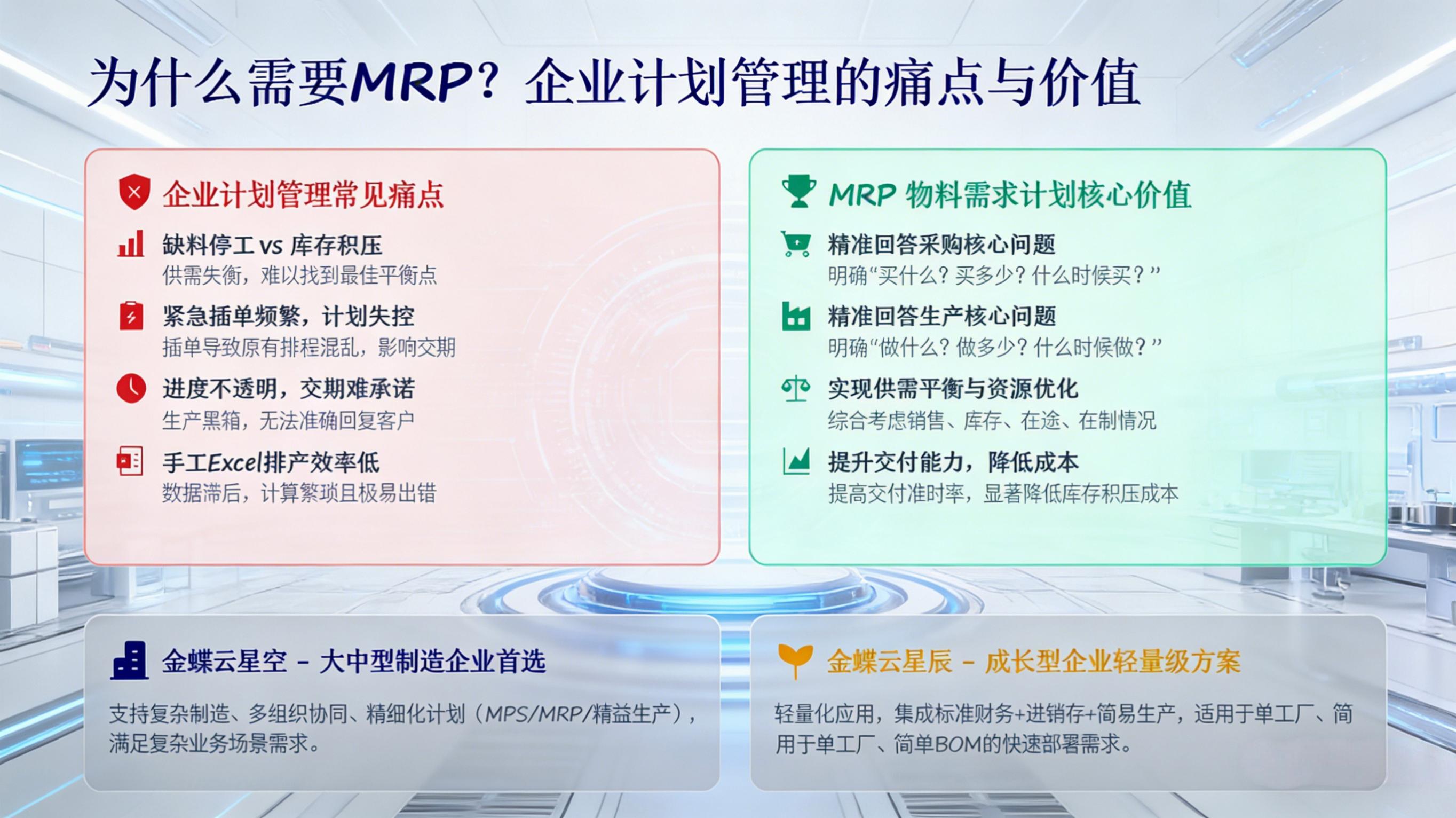 为什么需要MRP？企业计划管理的痛点与价值

企业计划管理常见痛点

缺料停工 vs 库存积压
供需失衡，难以找到最佳平衡点

紧急插单频繁，计划失控
插单导致原有排程混乱，影响交期

进度不透明，交期难承诺
生产黑箱，无法准确回复客户

手工Excel排产效率低
数据滞后，计算繁琐且极易出错

MRP 物料需求计划核心价值

精准回答采购核心问题
明确“买什么？买多少？什么时候买？”

精准回答生产核心问题
明确“做什么？做多少？什么时候做？”

实现供需平衡与资源优化
综合考虑销售、库存、在途、在制情况

提升交付能力，降低成本
提高交付准时率，显著降低库存积压成本

金蝶云星空 – 大中型制造企业首选

支持复杂制造、多组织协同、精细化计划（MPS/MRP/精益生产），满足复杂业务场景需求。

金蝶云星辰 – 成长型企业轻量级方案

轻量化应用，集成标准财务+进销存+简易生产，适用于单工厂、简用于单工厂、简单BOM的快速部署需求。